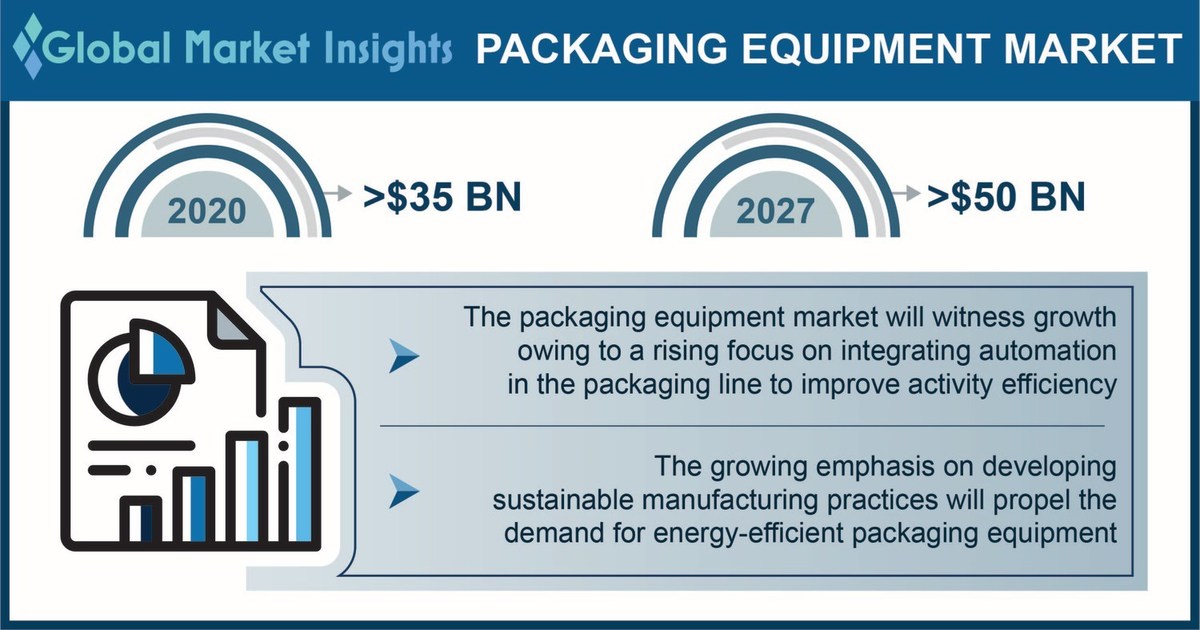 Global Market Insights PACKAGING EQUIPMENT MARKET

2020 >$35 BN

2027 >$50 BN

The packaging equipment market will witness growth owing to a rising focus on integrating automation in the packaging line to improve activity efficiency

The growing emphasis on developing sustainable manufacturing practices will propel the demand for energy-efficient packaging equipment